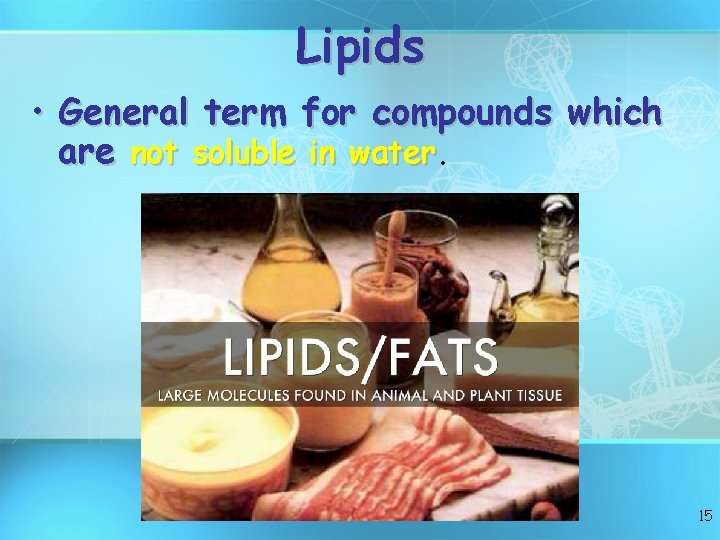 Lipids

• General term for compounds which are not soluble in water.

LIPIDS/FATS
LARGE MOLECULES FOUND IN ANIMAL AND PLANT TISSUE

15